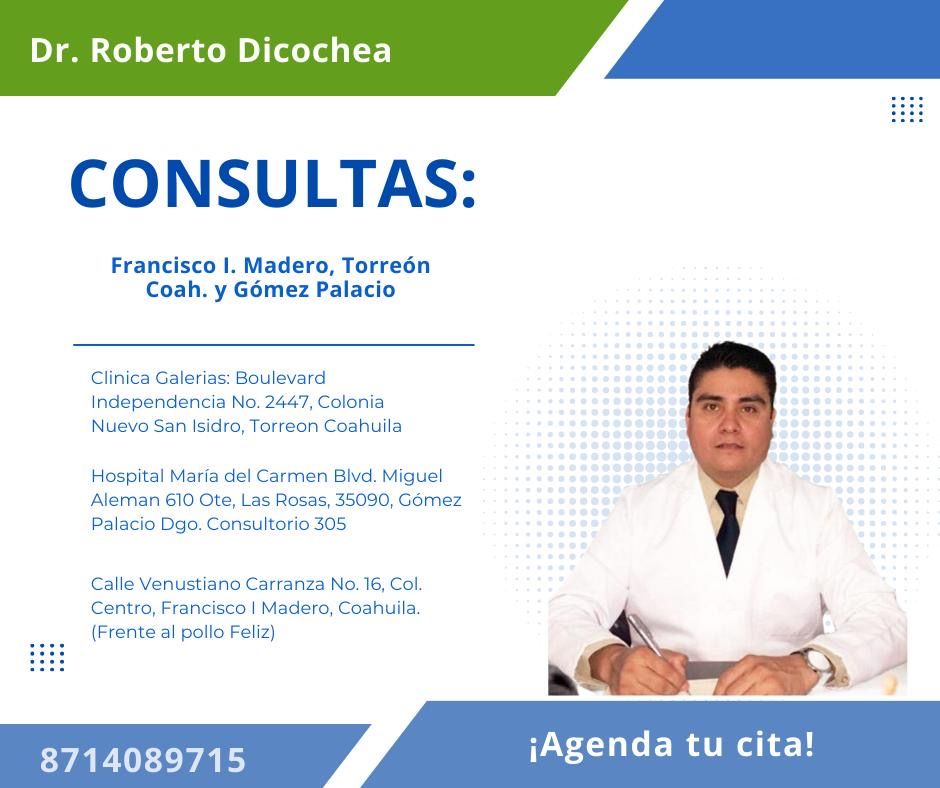 Dr. Roberto Dicochea

CONSULTAS:

Francisco I. Madero, Torreón Coah. y Gómez Palacio

Clinica Galerias: Boulevard Independencia No. 2447, Colonia Nuevo San Isidro, Torreon Coahuila

Hospital María del Carmen Blvd. Miguel Aleman 610 Ote, Las Rosas, 35090, Gómez Palacio Dgo. Consultorio 305

Calle Venustiano Carranza No. 16, Col. Centro, Francisco I Madero, Coahuila. (Frente al pollo Feliz)

8714089715

¡Agenda tu cita!